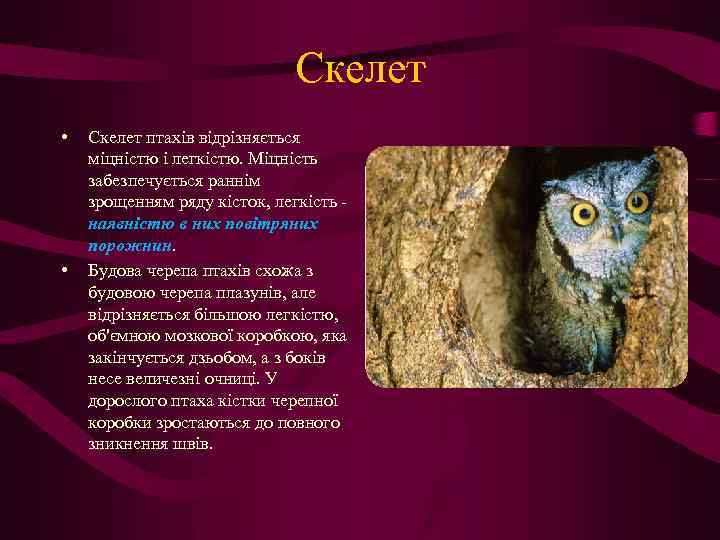 Скелет

• Скелет птахів відрізняється міцністю і легкістю. Міцність забезпечується раннім зрощенням ряду кісток, легкість - наявністю в них повітряних порожнин.

• Будова черепа птахів схожа з будовою черепа плазунів, але відрізняється більшою легкістю, об'ємною мозкової коробкою, яка закінчується дзьобом, а з боків несе величезні очниці. У дорослого птаха кістки черепної коробки зростаються до повного зникнення швів.